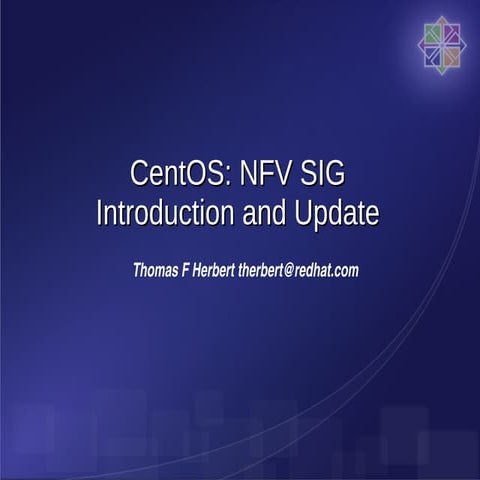 CentOS: NFV SIG
Introduction and Update

Thomas F Herbert therbert@redhat.com